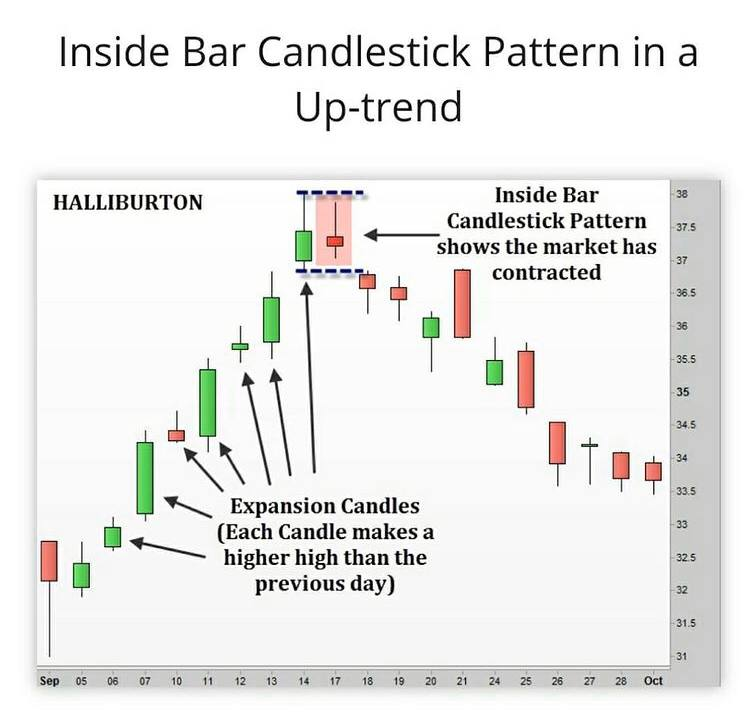 Inside Bar Candlestick Pattern in a Up-trend

HALLIBURTON

Inside Bar Candlestick Pattern shows the market has contracted

Expansion Candles (Each Candle makes a higher high than the previous day)

38
37.5
37
36.5
36
35.5
35
34.5
34
33.5
33
32.5
32
31.5
31

Sep 05 06 07 10 11 12 13 14 17 18 19 20 21 24 25 26 27 28 Oct